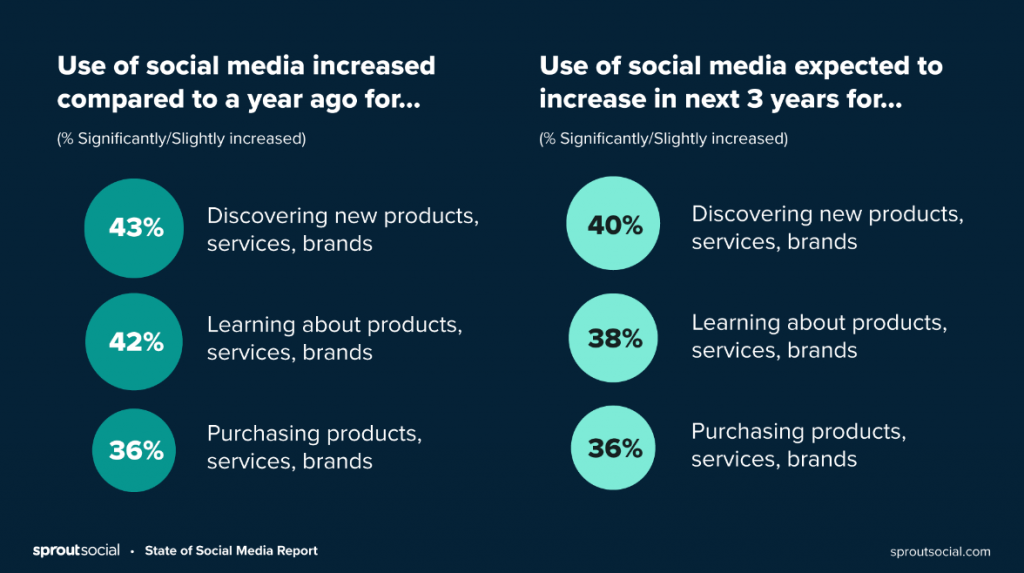 Use of social media increased compared to a year ago for...

(% Significantly/Slightly increased)

43% Discovering new products, services, brands

42% Learning about products, services, brands

36% Purchasing products, services, brands

Use of social media expected to increase in next 3 years for...

(% Significantly/Slightly increased)

40% Discovering new products, services, brands

38% Learning about products, services, brands

36% Purchasing products, services, brands

sproutsocial • State of Social Media Report

sproutsocial.com